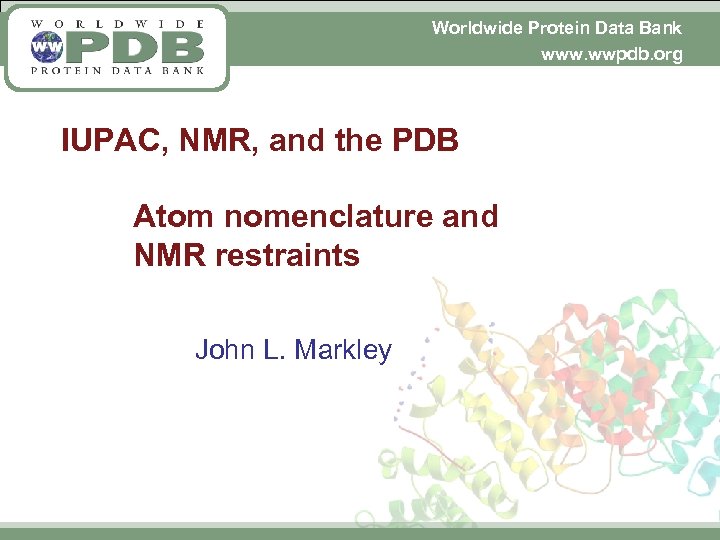 WORLDWIDE
WW PDB
PROTEIN DATA BANK

Worldwide Protein Data Bank
www.wwpdb.org

IUPAC, NMR, and the PDB

Atom nomenclature and NMR restraints

John L. Markley